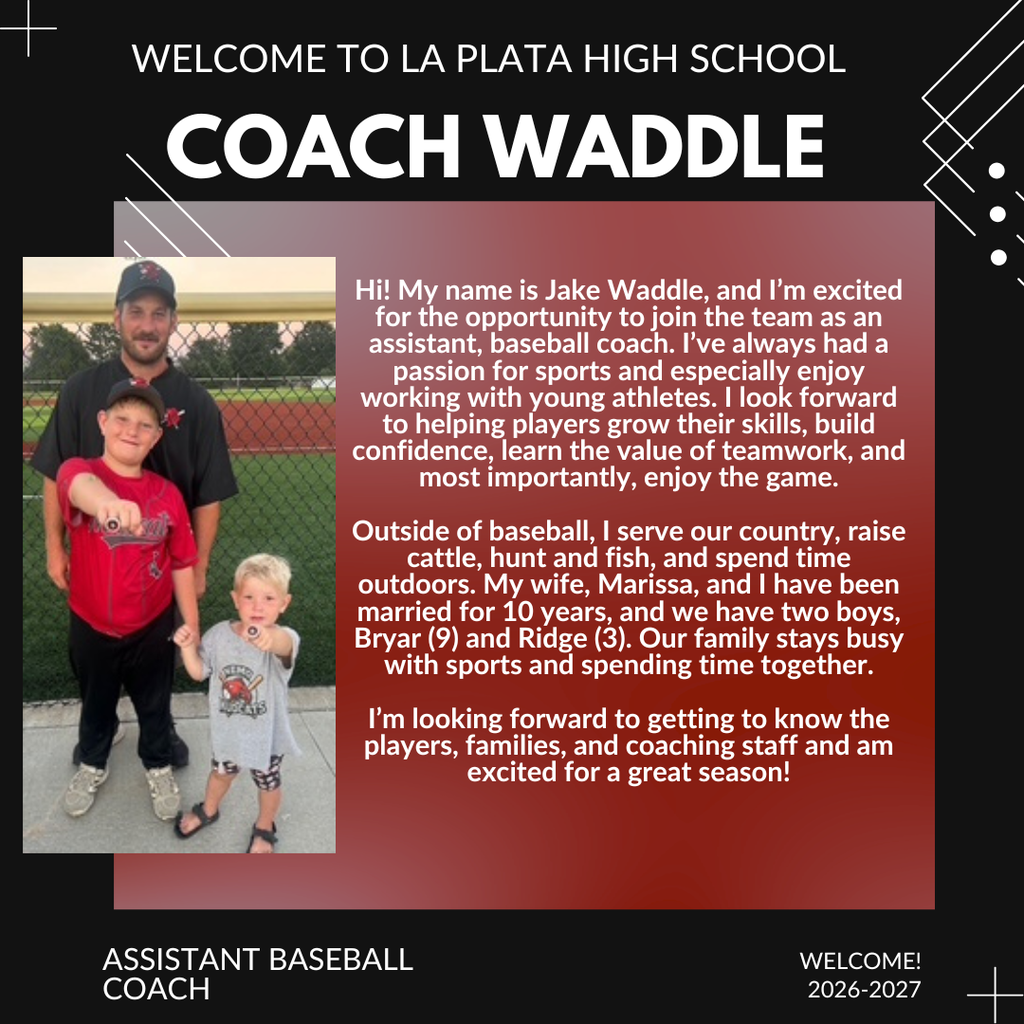 WELCOME TO LA PLATA HIGH SCHOOL

COACH WADDLE

Hi! My name is Jake Waddle, and I'm excited for the opportunity to join the team as an assistant, baseball coach. I've always had a passion for sports and especially enjoy working with young athletes. I look forward to helping players grow their skills, build confidence, learn the value of teamwork, and most importantly, enjoy the game.

Outside of baseball, I serve our country, raise cattle, hunt and fish, and spend time outdoors. My wife, Marissa, and I have been married for 10 years, and we have two boys, Bryar (9) and Ridge (3). Our family stays busy with sports and spending time together.

I'm looking forward to getting to know the players, families, and coaching staff and am excited for a great season!

ASSISTANT BASEBALL COACH

WELCOME!
2026-2027